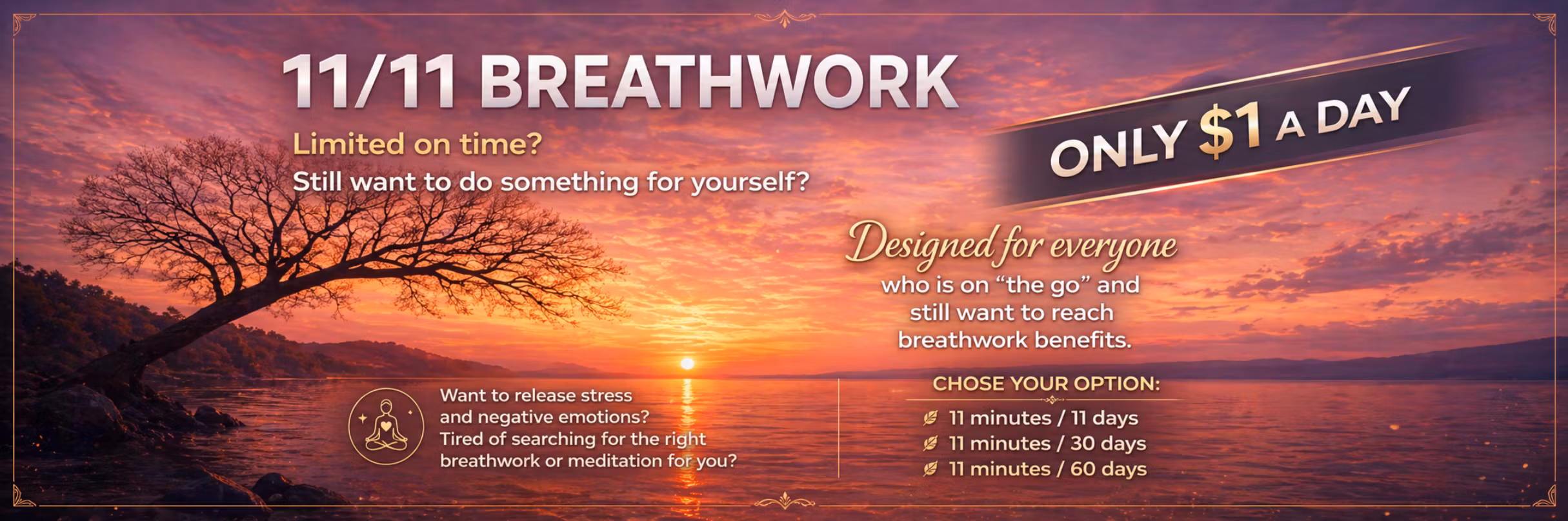 11/11 BREATHWORK

Limited on time?
Still want to do something for yourself?

ONLY $1 A DAY

Designed for everyone
who is on “the go” and still want to reach breathwork benefits.

Want to release stress and negative emotions?
Tired of searching for the right breathwork or meditation for you?

CHOSE YOUR OPTION:
11 minutes / 11 days
11 minutes / 30 days
11 minutes / 60 days